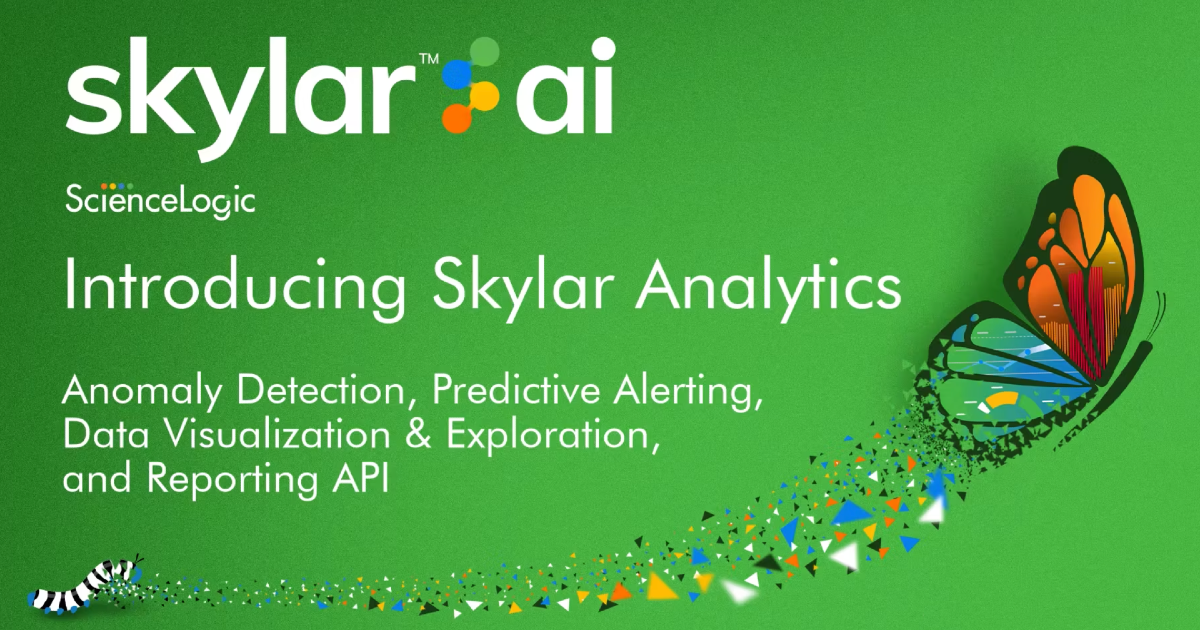 skylar™ ai

ScienceLogic

Introducing Skylar Analytics

Anomaly Detection, Predictive Alerting, Data Visualization & Exploration, and Reporting API